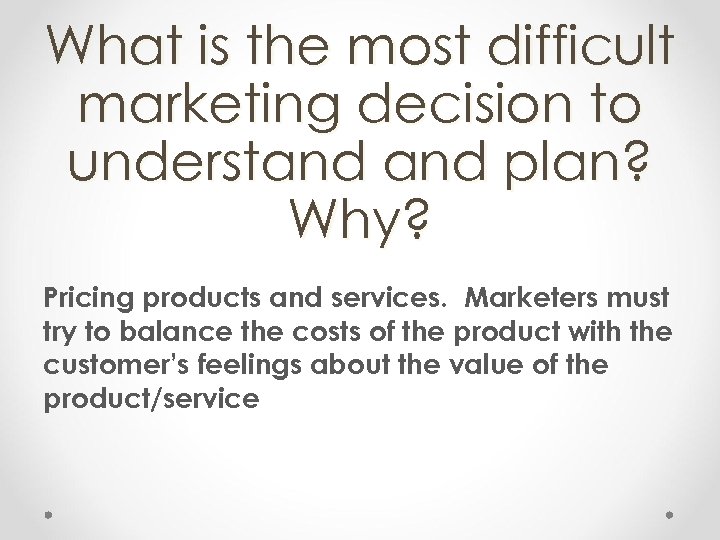 What is the most difficult marketing decision to understand and plan? Why?

Pricing products and services. Marketers must try to balance the costs of the product with the customer's feelings about the value of the product/service